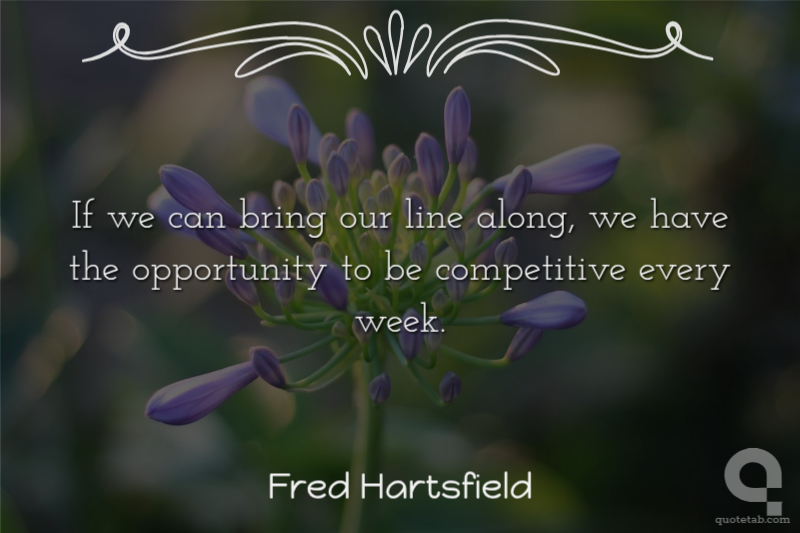 If we can bring our line along, we have the opportunity to be competitive every week.

Fred Hartsfield

quotetab.com